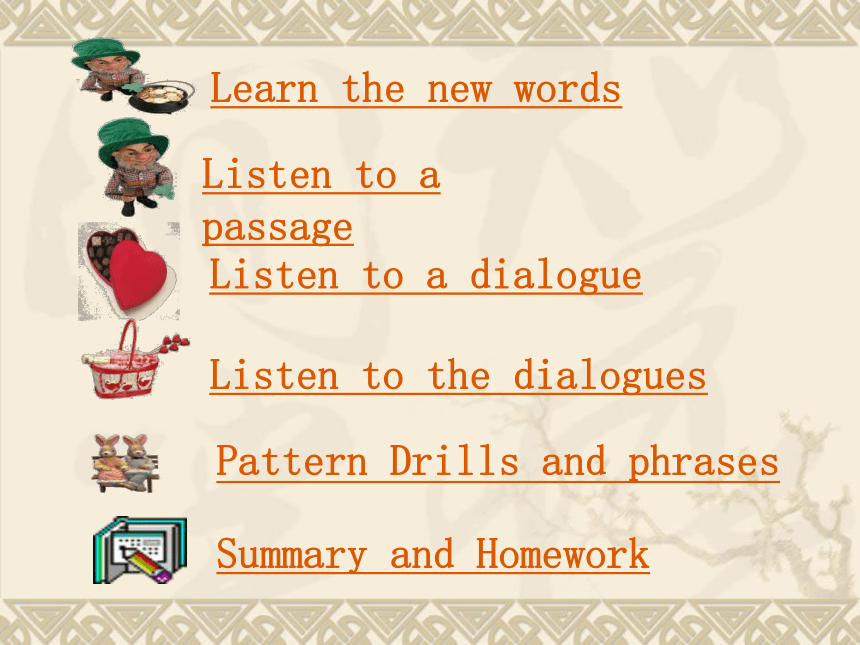 Learn the new words

Listen to a passage

Listen to a dialogue

Listen to the dialogues

Pattern Drills and phrases

Summary and Homework